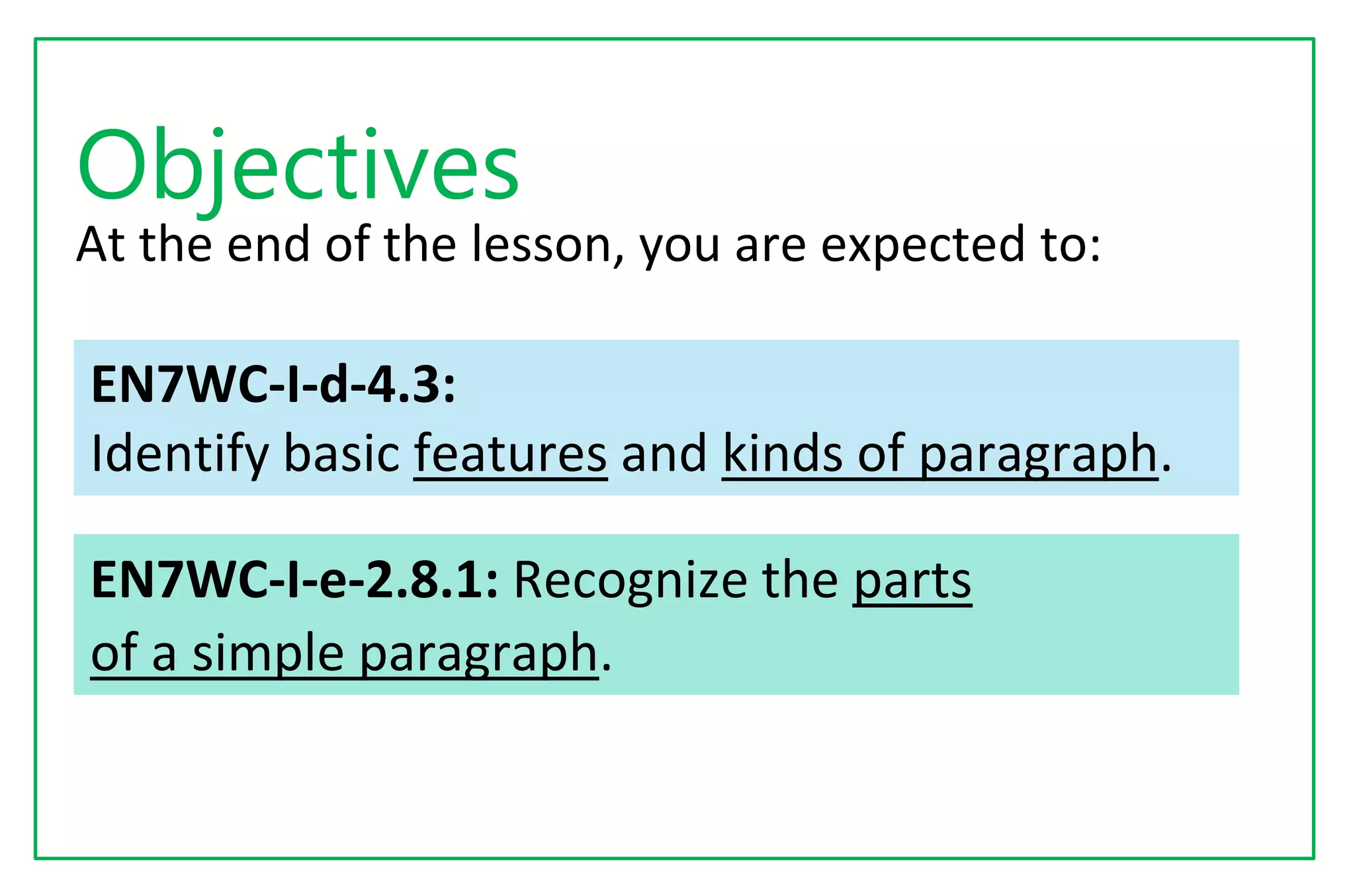 Objectives

At the end of the lesson, you are expected to:

EN7WC-I-d-4.3:
Identify basic features and kinds of paragraph.

EN7WC-I-e-2.8.1: Recognize the parts of a simple paragraph.